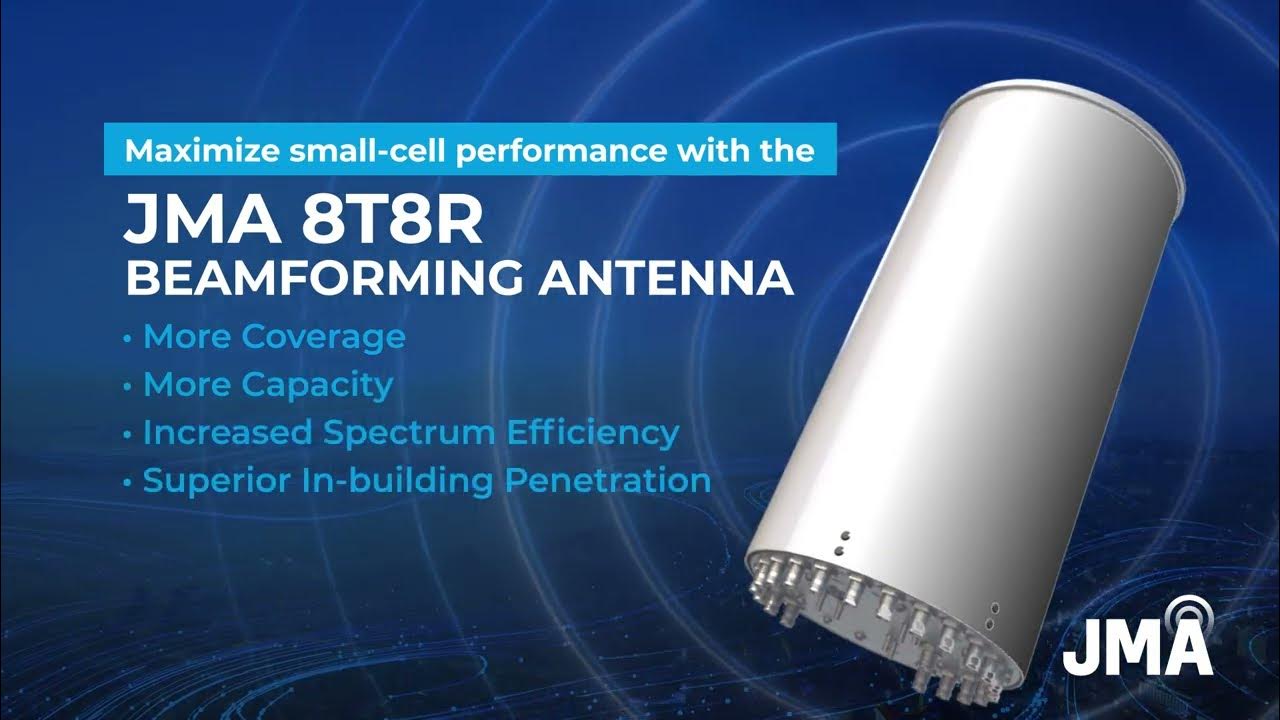 Maximize small-cell performance with the

JMA 8T8R
BEAMFORMING ANTENNA

• More Coverage
• More Capacity
• Increased Spectrum Efficiency
• Superior In-building Penetration

JMA